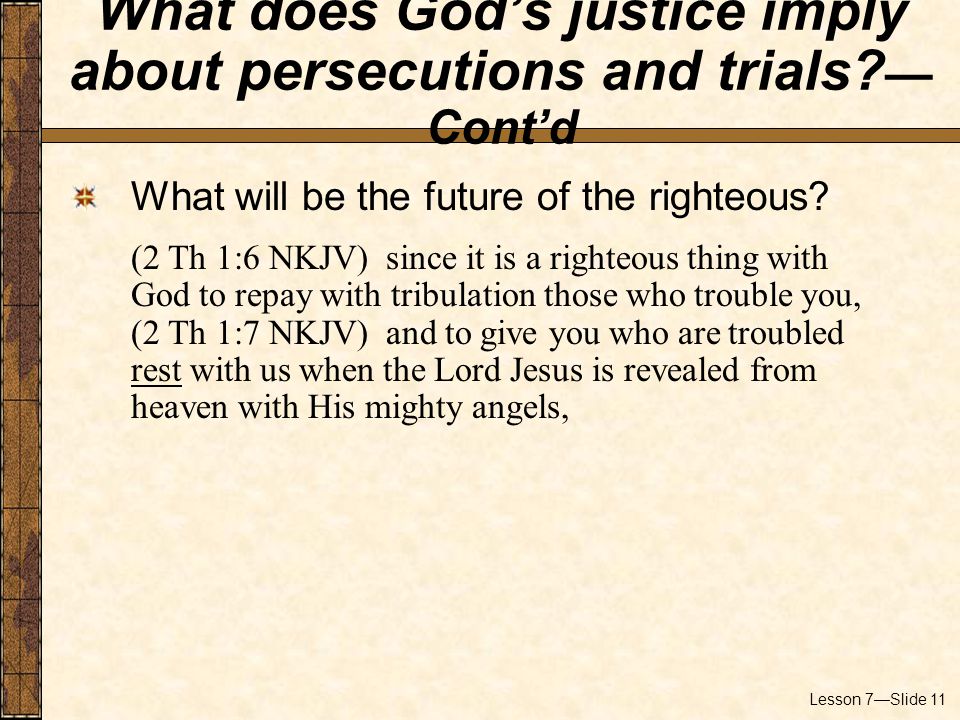 What does God's justice imply about persecutions and trials?—Cont'd

What will be the future of the righteous?

(2 Th 1:6 NKJV) since it is a righteous thing with God to repay with tribulation those who trouble you, (2 Th 1:7 NKJV) and to give you who are troubled rest with us when the Lord Jesus is revealed from heaven with His mighty angels,

Lesson 7—Slide 11